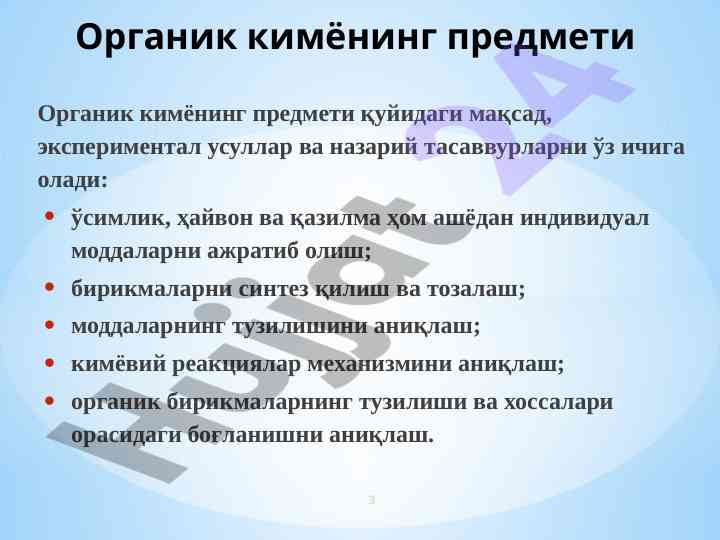 Органик кимёнинг предмети

Органик кимёнинг предмети қуйидаги мақсад, экспериментал усуллар ва назарий тасаввурларни ўз ичига олади:

• ўсимлик, ҳайвон ва қазилма ҳом ашёдан индивидуал моддаларни ажратиб олиш;
• бирикмаларни синтез қилиш ва тозалаш;
• моддаларнинг тузилишини аниқлаш;
• кимёвий реакциялар механизмини аниқлаш;
• органик бирикмаларнинг тузилиши ва хоссалари орасидаги боғланишни аниқлаш.

Hujjat 24

3